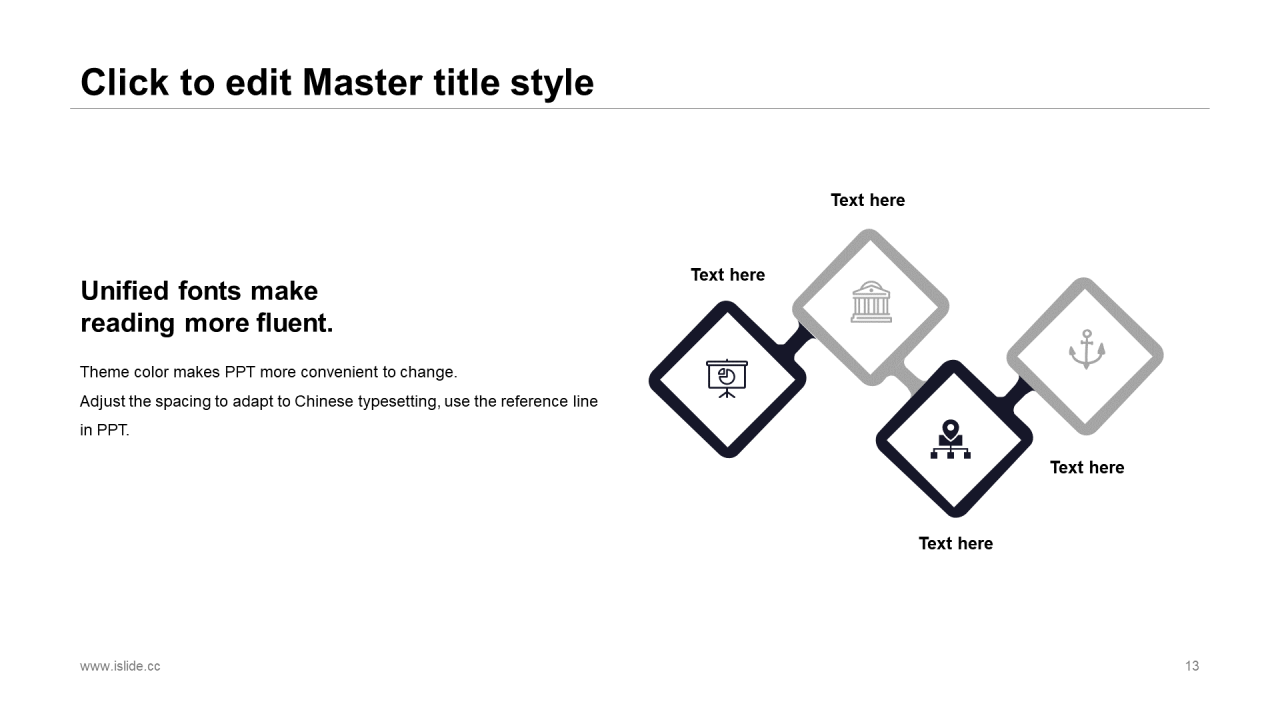 Click to edit Master title style

Unified fonts make reading more fluent.

Theme color makes PPT more convenient to change.
Adjust the spacing to adapt to Chinese typesetting, use the reference line in PPT.

Text here

Text here

Text here

Text here

www.islide.cc

13